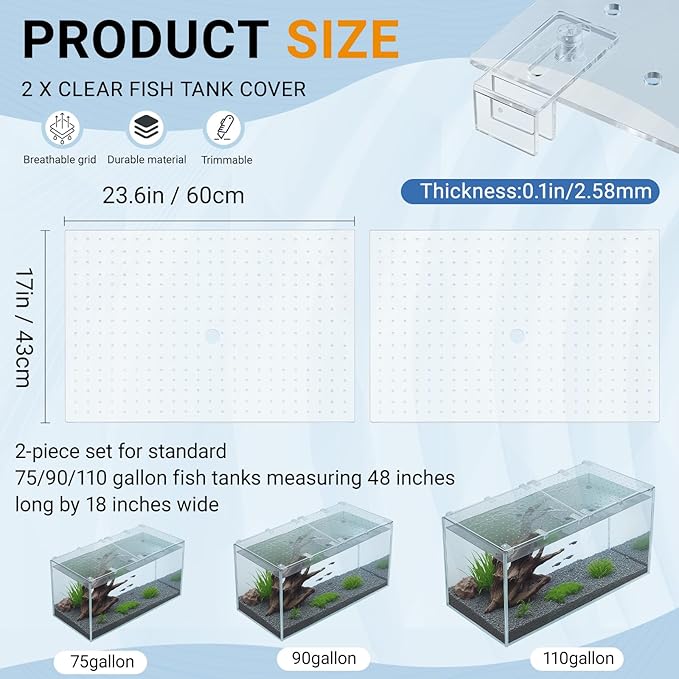 PRODUCT SIZE

2 X CLEAR FISH TANK COVER

Breathable grid

Durable material

Trimmable

Thickness:0.1in/2.58mm

23.6in / 60cm

17in / 43cm

2-piece set for standard 75/90/110 gallon fish tanks measuring 48 inches long by 18 inches wide

75gallon

90gallon

110gallon